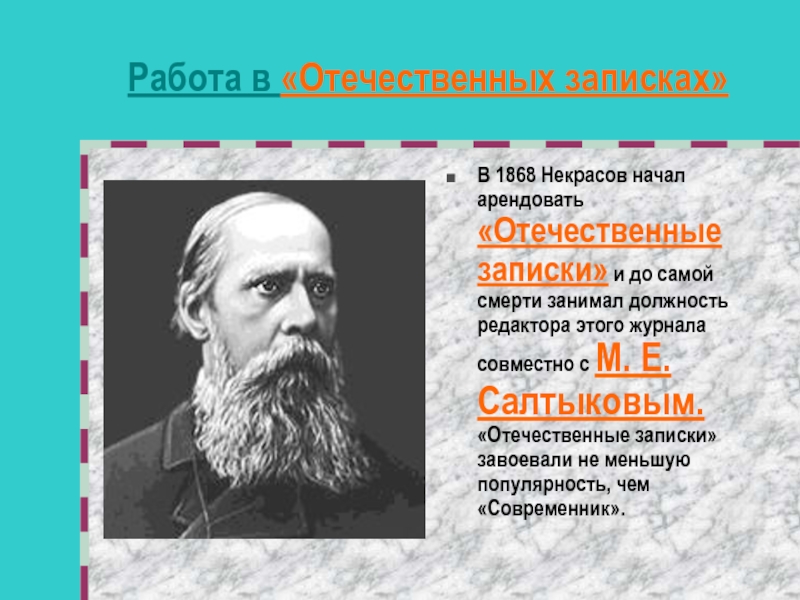 Работа в «Отечественных записках»

В 1868 Некрасов начал арендовать «Отечественные записки» и до самой смерти занимал должность редактора этого журнала совместно с М. Е. Салтыковым. «Отечественные записки» завоевали не меньшую популярность, чем «Современник».